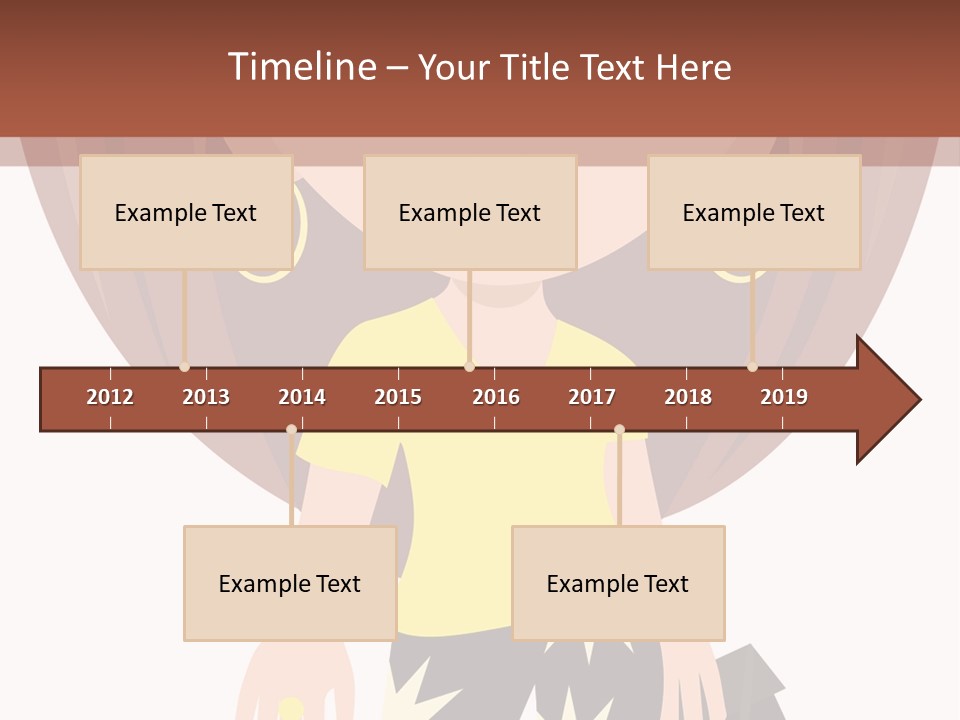 Timeline – Your Title Text Here

Example Text

Example Text

Example Text

2012 2013 2014 2015 2016 2017 2018 2019

Example Text

Example Text